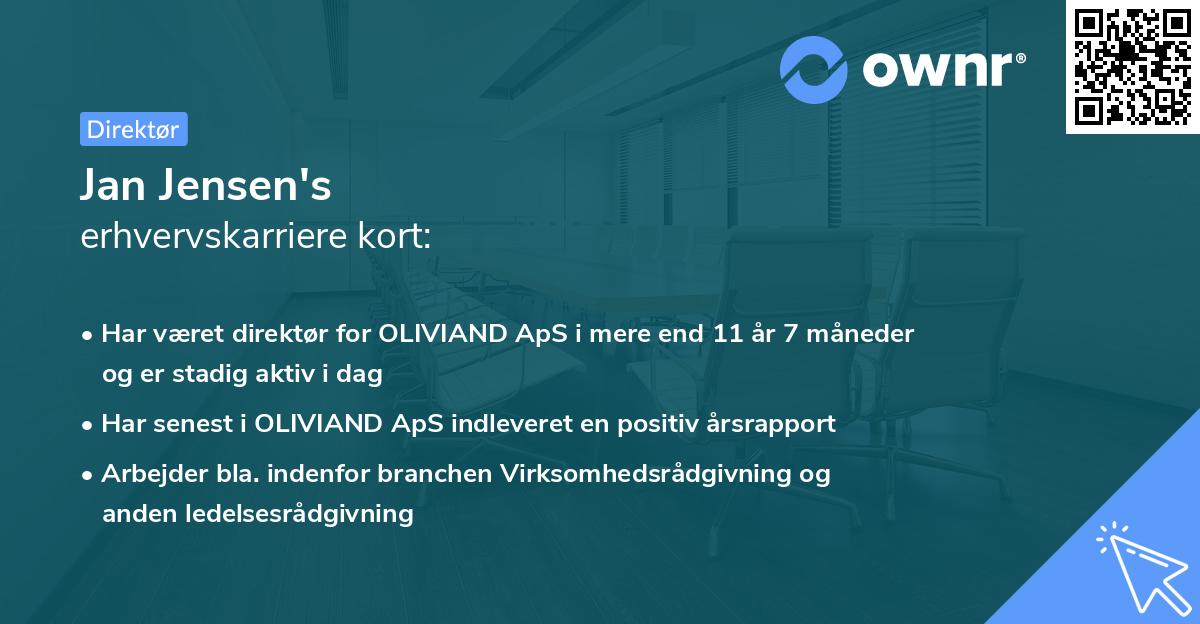 ownr®

Direktør

Jan Jensen's
erhvervskarriere kort:

• Har været direktør for OLIVIAND ApS i mere end 11 år 7 måneder og er stadig aktiv i dag

• Har senest i OLIVIAND ApS indleveret en positiv årsrapport

• Arbejder bla. indenfor branchen Virksomhedsrådgivning og anden ledelsesrådgivning